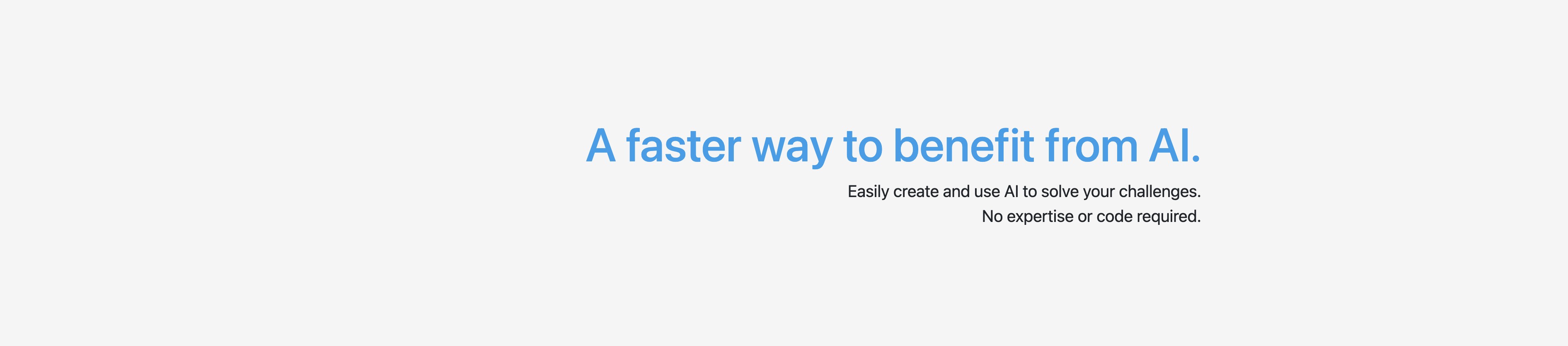 A faster way to benefit from AI.

Easily create and use AI to solve your challenges.
No expertise or code required.